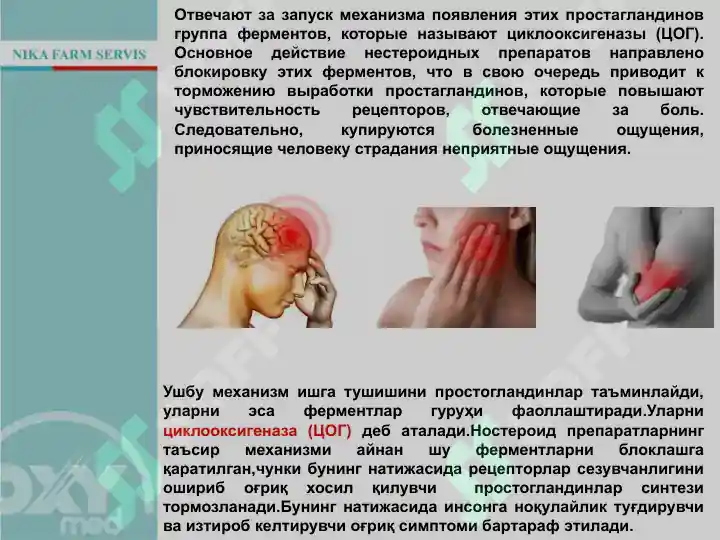 NIKA FARM SERVIS

Отвечают за запуск механизма появления этих простагландинов группа ферментов, которые называют циклооксигеназы (ЦОГ). Основное действие нестероидных препаратов направлено блокировку этих ферментов, что в свою очередь приводит к торможению выработки простагландинов, которые повышают чувствительность рецепторов, отвечающие за боль. Следовательно, купируются болезненные ощущения, приносящие человеку страдания неприятные ощущения.

Ушбу механизм ишга тушишини простогландинлар таъминлайди, уларни эса ферментлар гуруҳи фаоллаштиради.Уларни циклооксигеназа (ЦОГ) деб аталади.Ностероид препаратларнинг таъсир механизми айнан шу ферментларни блоклашга қаратилган,чунки бунинг натижасида рецепторлар сезувчанлигини ошириб оғриқ хосил қилувчи простогландинлар синтези тормозланади.Бунинг натижасида инсонга ноқулайлик туғдирувчи ва изтироб келтирувчи оғриқ симптоми бартараф этилади.

OXY med